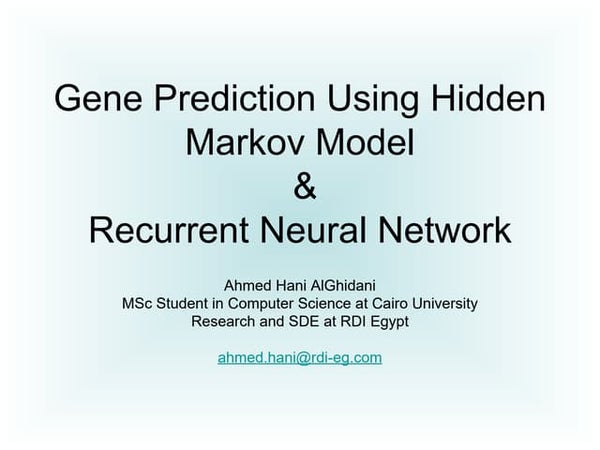 Gene Prediction Using Hidden Markov Model
&
Recurrent Neural Network

Ahmed Hani AlGhidani
MSc Student in Computer Science at Cairo University
Research and SDE at RDI Egypt

ahmed.hani@rdi-eg.com